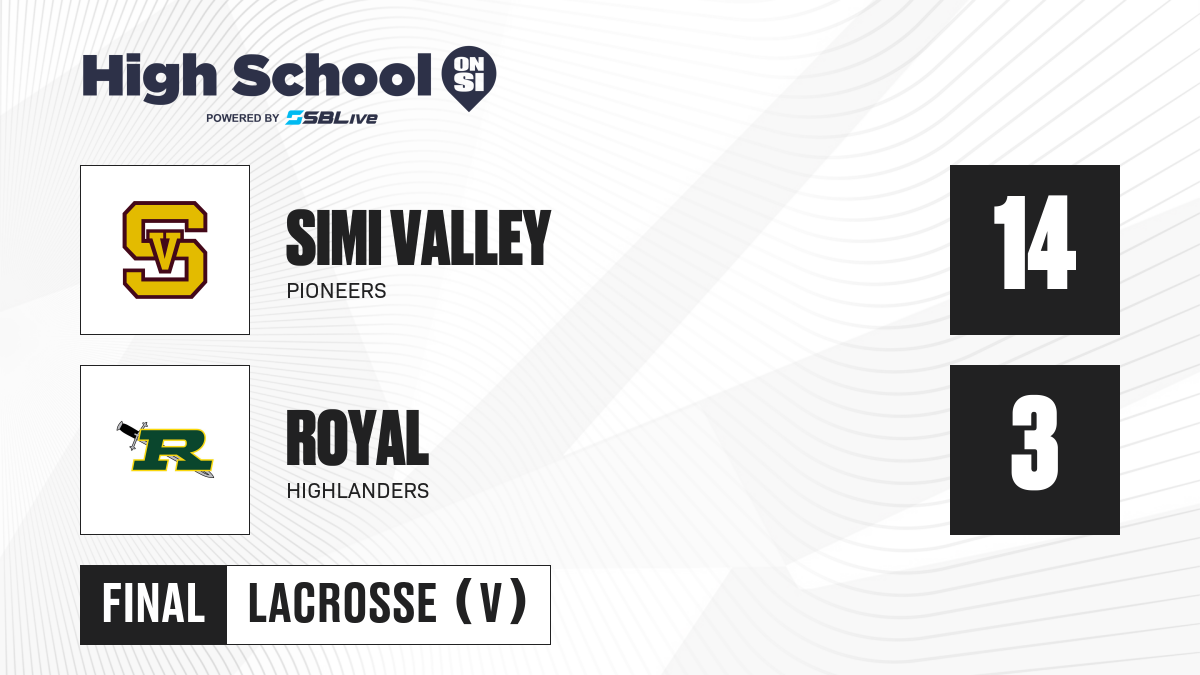 High School ON SI
POWERED BY SBLive

SV

SIMI VALLEY
PIONEERS

14

R

ROYAL
HIGHLANDERS

3

FINAL LACROSSE (V)